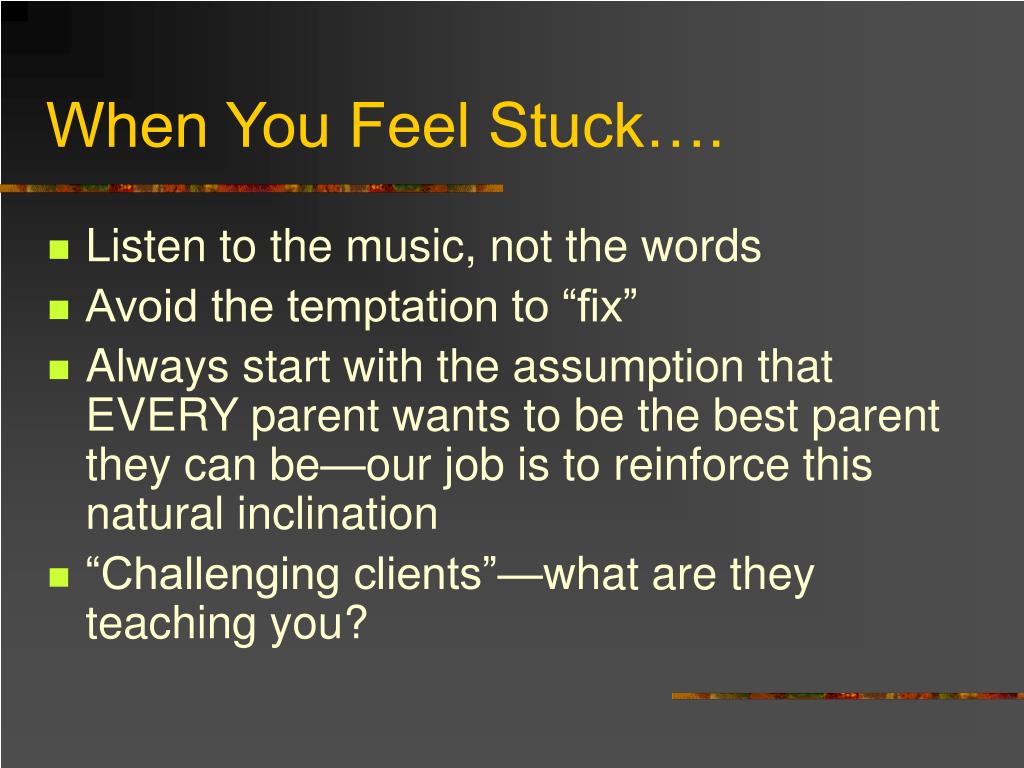 When You Feel Stuck….

- Listen to the music, not the words
- Avoid the temptation to “fix”
- Always start with the assumption that EVERY parent wants to be the best parent they can be—our job is to reinforce this natural inclination
- “Challenging clients”—what are they teaching you?